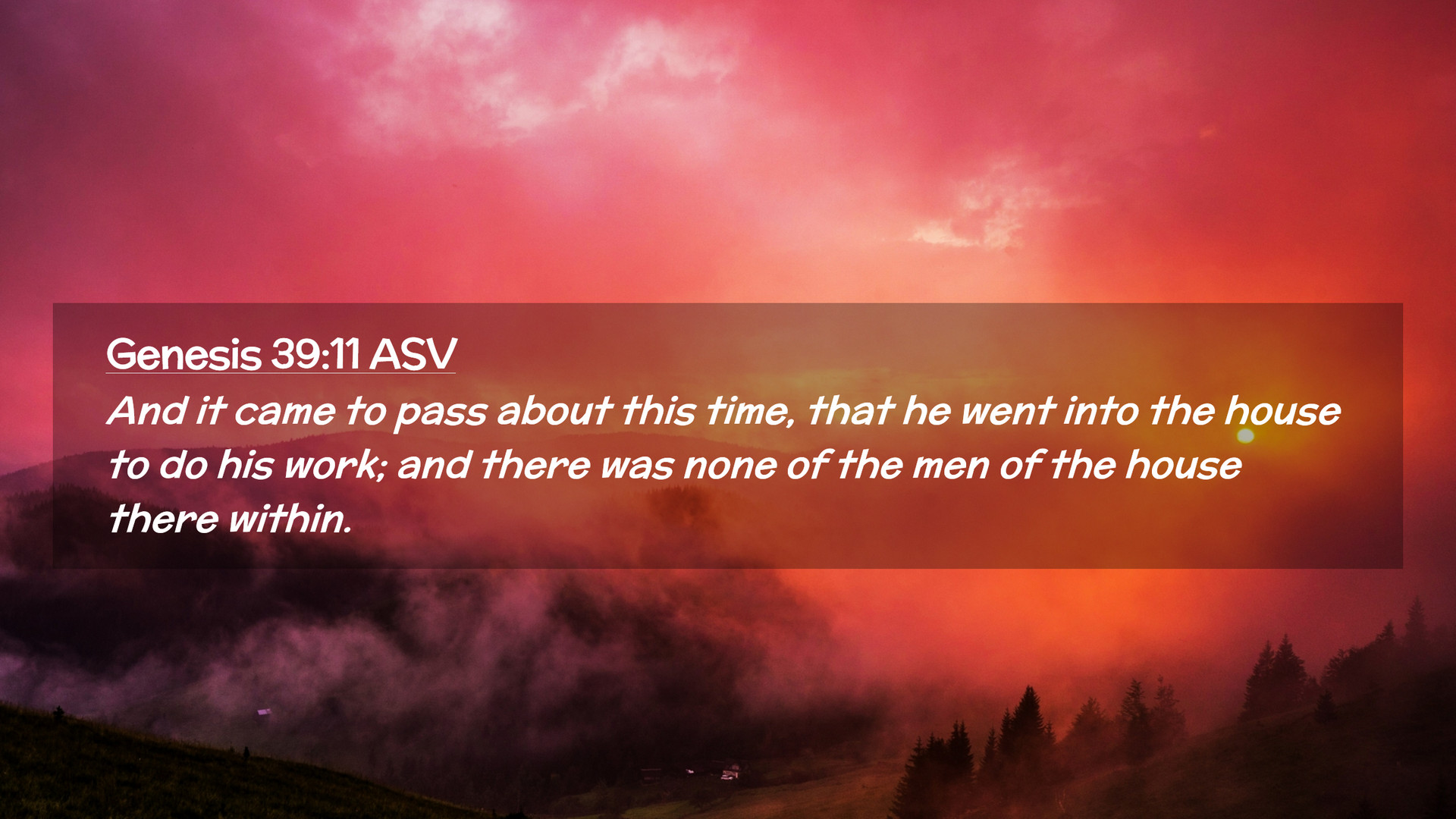 Genesis 39:11 ASV

And it came to pass about this time, that he went into the house to do his work; and there was none of the men of the house there within.